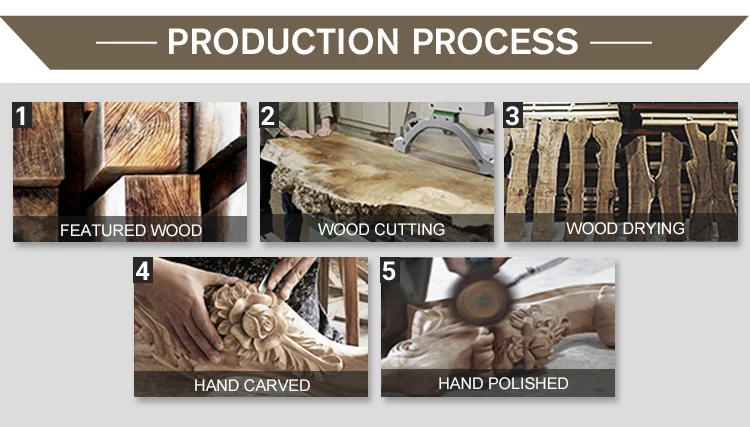 PRODUCTION PROCESS

1
FEATURED WOOD

2
WOOD CUTTING

3
WOOD DRYING

4
HAND CARVED

5
HAND POLISHED